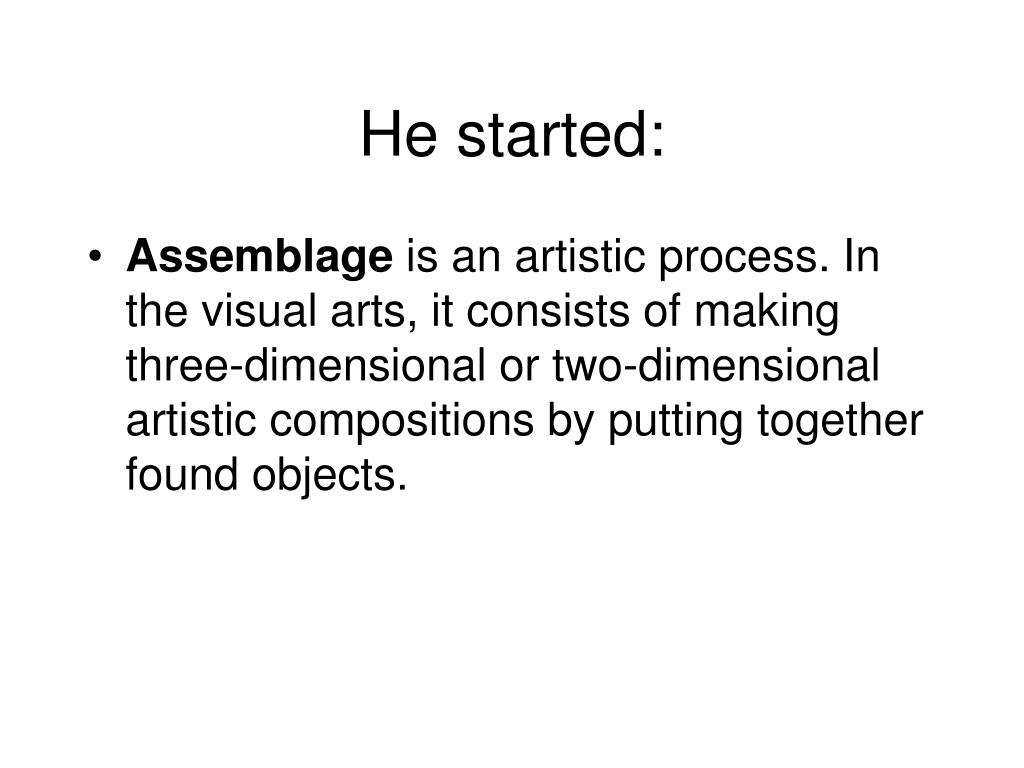 He started:

• Assemblage is an artistic process. In the visual arts, it consists of making three-dimensional or two-dimensional artistic compositions by putting together found objects.